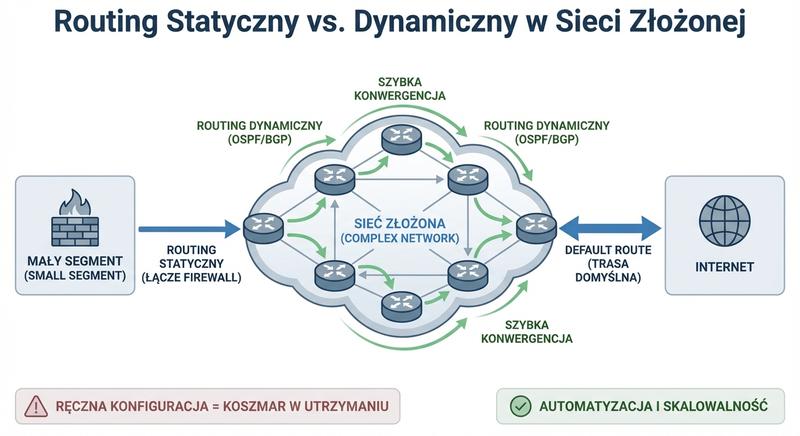 Routing Statyczny vs. Dynamiczny w Sieci Złożonej

SZYBKA KONWERGENCJA

ROUTING DYNAMICZNY (OSPF/BGP)

ROUTING DYNAMICZNY (OSPF/BGP)

MAŁY SEGMENT (SMALL SEGMENT)

ROUTING STATYCZNY (ŁĄCZE FIREWALL)

SIEĆ ZŁOŻONA (COMPLEX NETWORK)

DEFAULT ROUTE (TRASA DOMYŚLNA)

INTERNET

SZYBKA KONWERGENCJA

RĘCZNA KONFIGURACJA = KOSZMAR W UTRZYMANIU

AUTOMATYZACJA I SKALOWALNOŚĆ